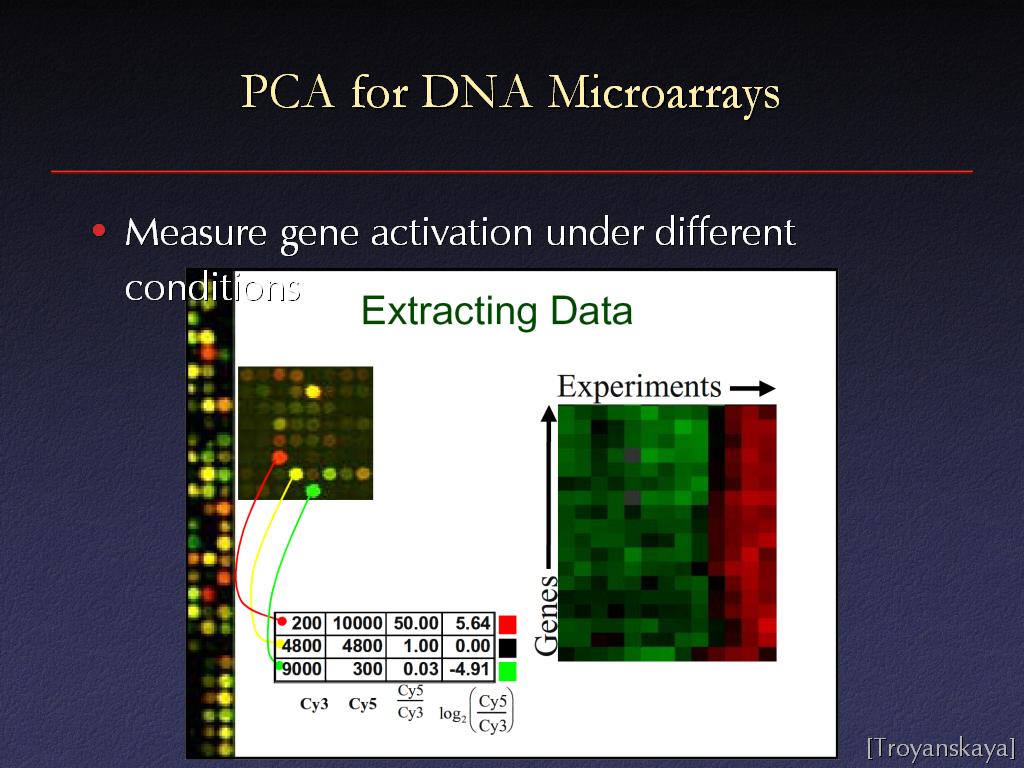 PCA for DNA Microarrays

• Measure gene activation under different conditions

Extracting Data

Experiments

Genes

| 200 | 10000 | 50.00 | 5.64 |
|---|---|---|---|
| 4800 | 4800 | 1.00 | 0.00 |
| 9000 | 300 | 0.03 | -4.91 |
| Cy3 | Cy5 | $\frac{Cy5}{Cy3}$ | $\log_2\left(\frac{Cy5}{Cy3}\right)$ |

[Troyanskaya]